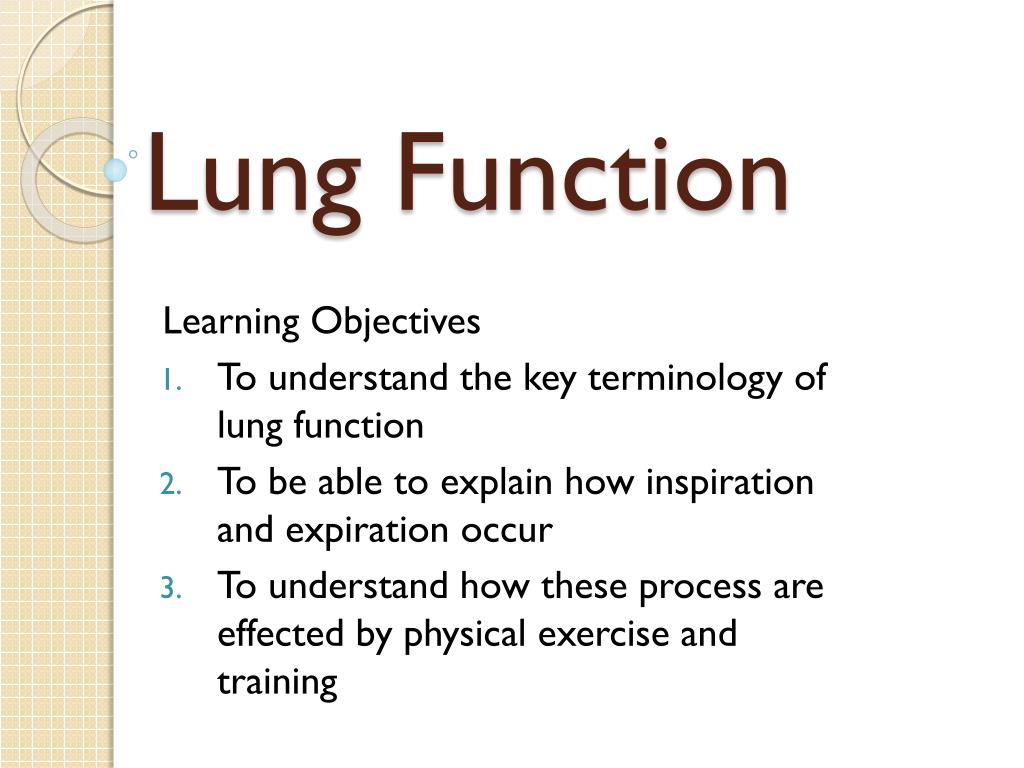 Lung Function

Learning Objectives

1. To understand the key terminology of lung function
2. To be able to explain how inspiration and expiration occur
3. To understand how these process are effected by physical exercise and training